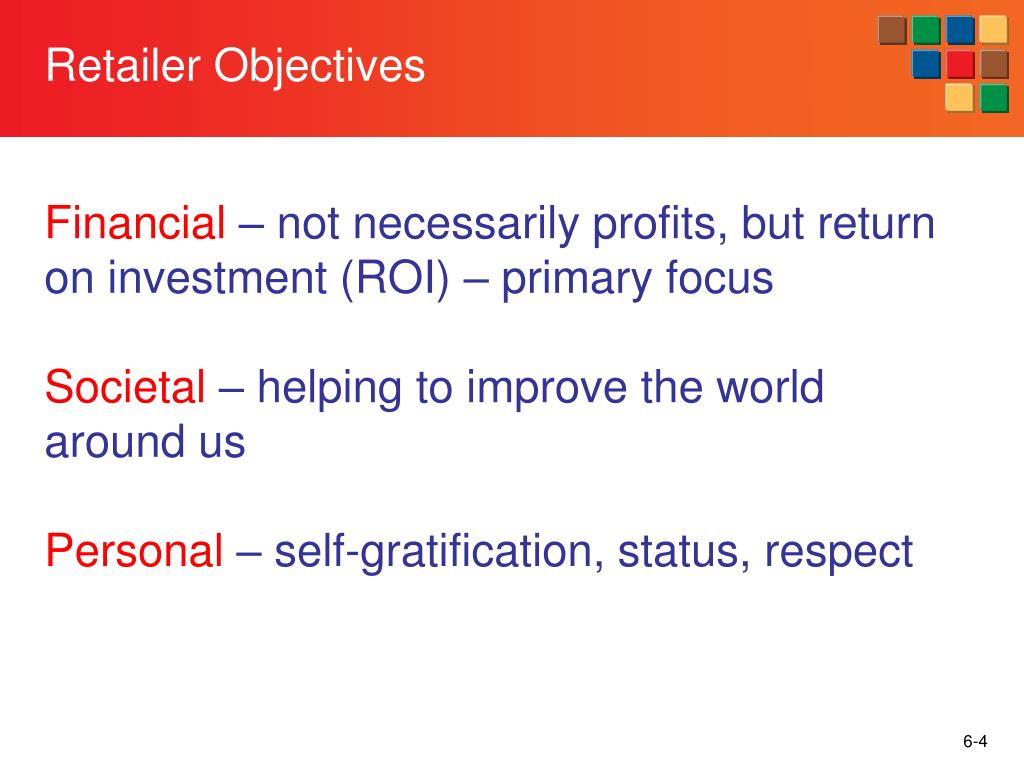 Retailer Objectives

Financial – not necessarily profits, but return on investment (ROI) – primary focus

Societal – helping to improve the world around us

Personal – self-gratification, status, respect

6-4